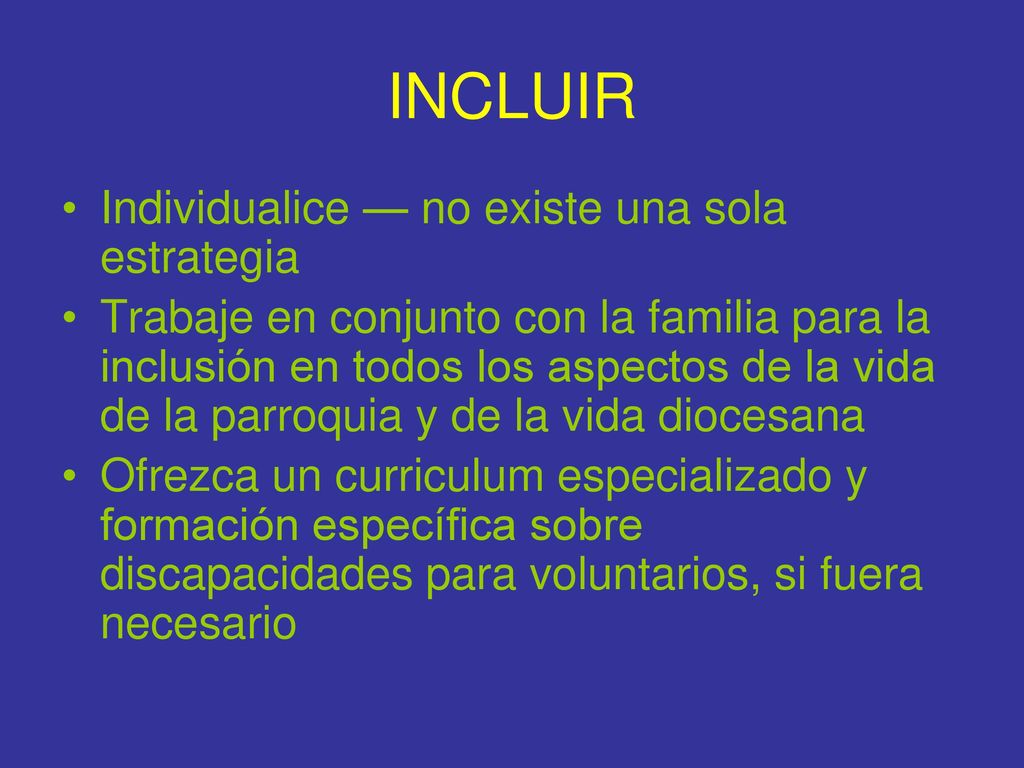 INCLUIR

• Individualice — no existe una sola estrategia
• Trabaje en conjunto con la familia para la inclusión en todos los aspectos de la vida de la parroquia y de la vida diocesana
• Ofrezca un curriculum especializado y formación específica sobre discapacidades para voluntarios, si fuera necesario